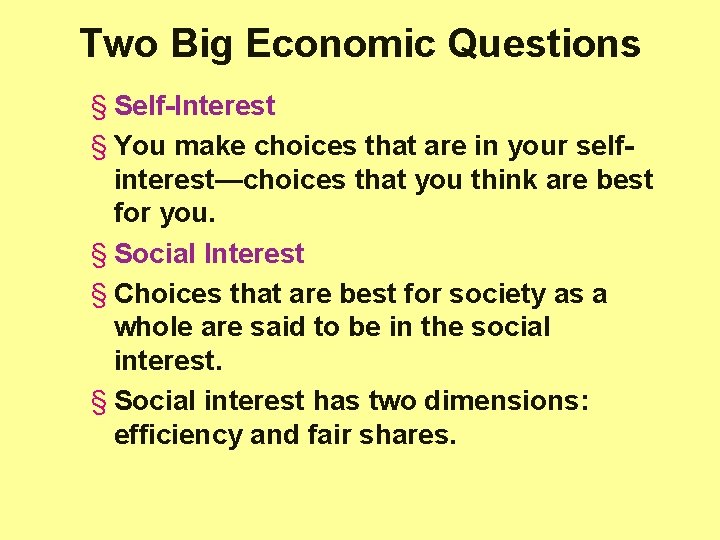 Two Big Economic Questions

§ Self-Interest

§ You make choices that are in your self-interest—choices that you think are best for you.

§ Social Interest

§ Choices that are best for society as a whole are said to be in the social interest.

§ Social interest has two dimensions: efficiency and fair shares.